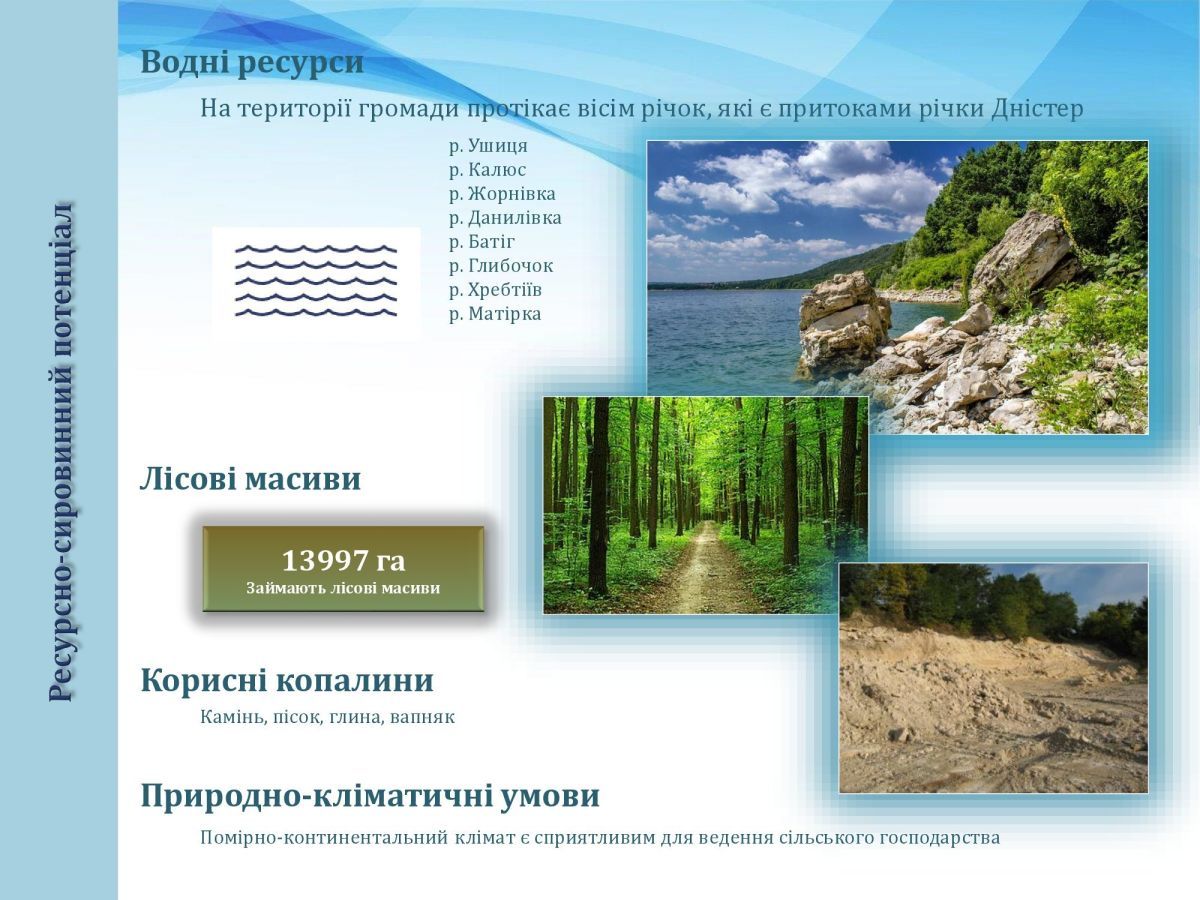 Ресурсно-сировинний потенціал

Водні ресурси

На території громади протікає вісім річок, які є притоками річки Дністер

р. Ушиця
р. Калюс
р. Жорнівка
р. Данилівка
р. Батіг
р. Глибочок
р. Хребтіїв
р. Матірка

Лісові масиви

13997 га
Займають лісові масиви

Корисні копалини

Камінь, пісок, глина, вапняк

Природно-кліматичні умови

Помірно-континентальний клімат є сприятливим для ведення сільського господарства